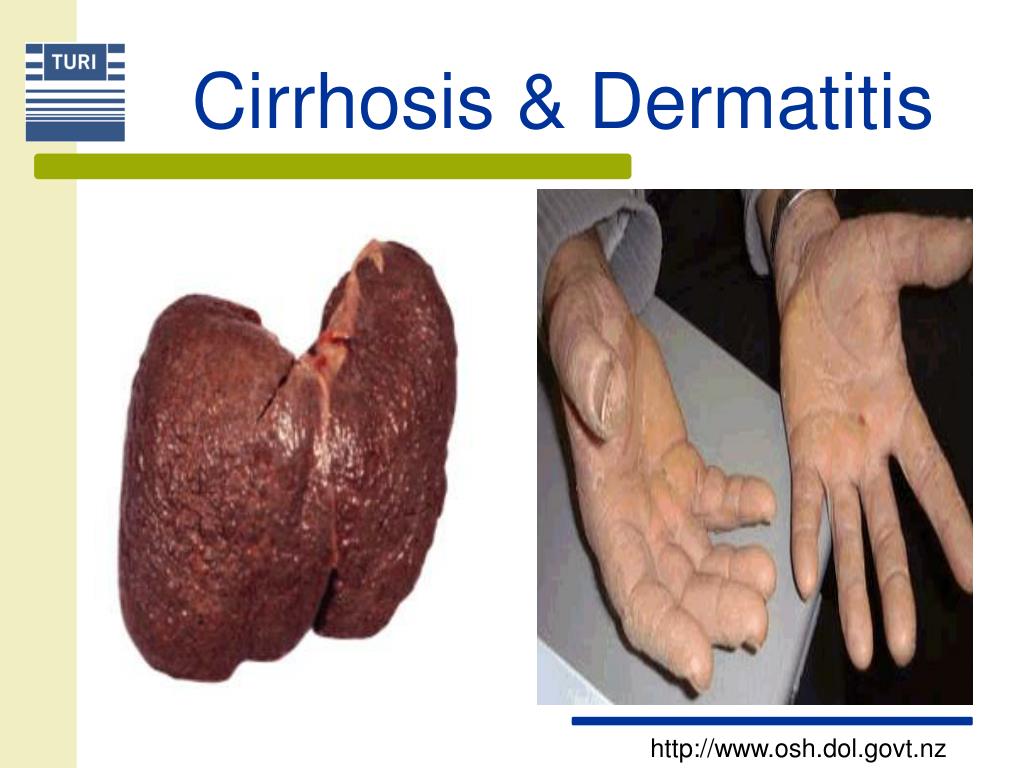 TURI

Cirrhosis & Dermatitis

http://www.osh.dol.govt.nz